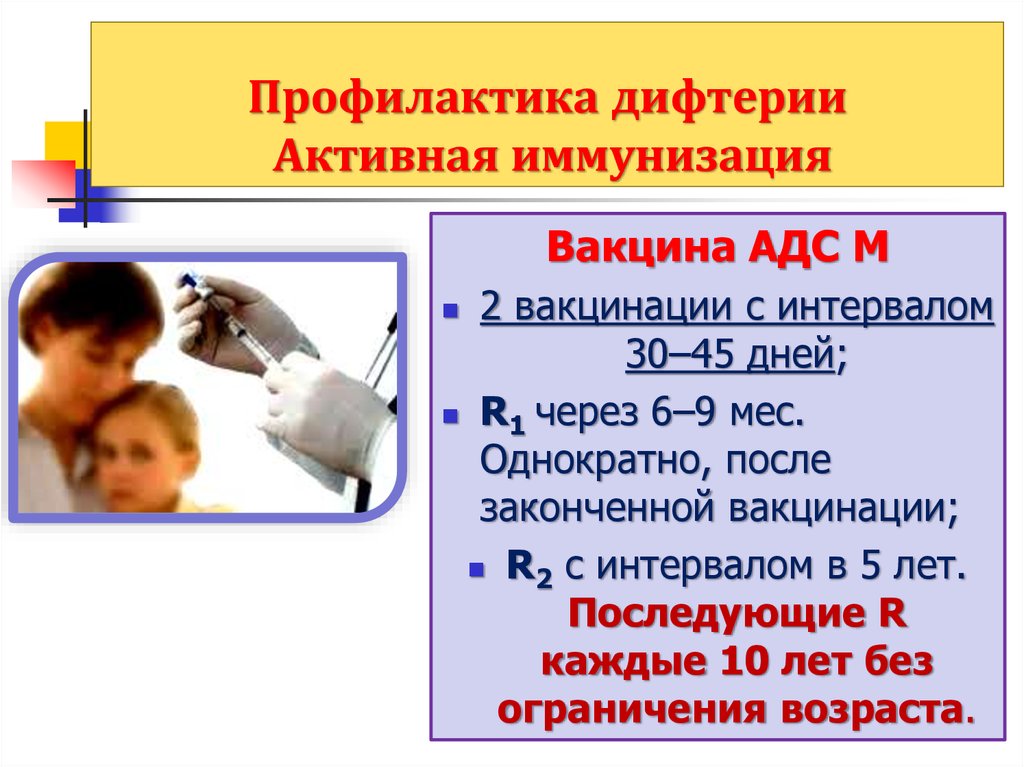 Профилактика дифтерии
Активная иммунизация

Вакцина АДС М

2 вакцинации с интервалом 30–45 дней;

$R_1$ через 6–9 мес. Однократно, после законченной вакцинации;

$R_2$ с интервалом в 5 лет. Последующие R каждые 10 лет без ограничения возраста.